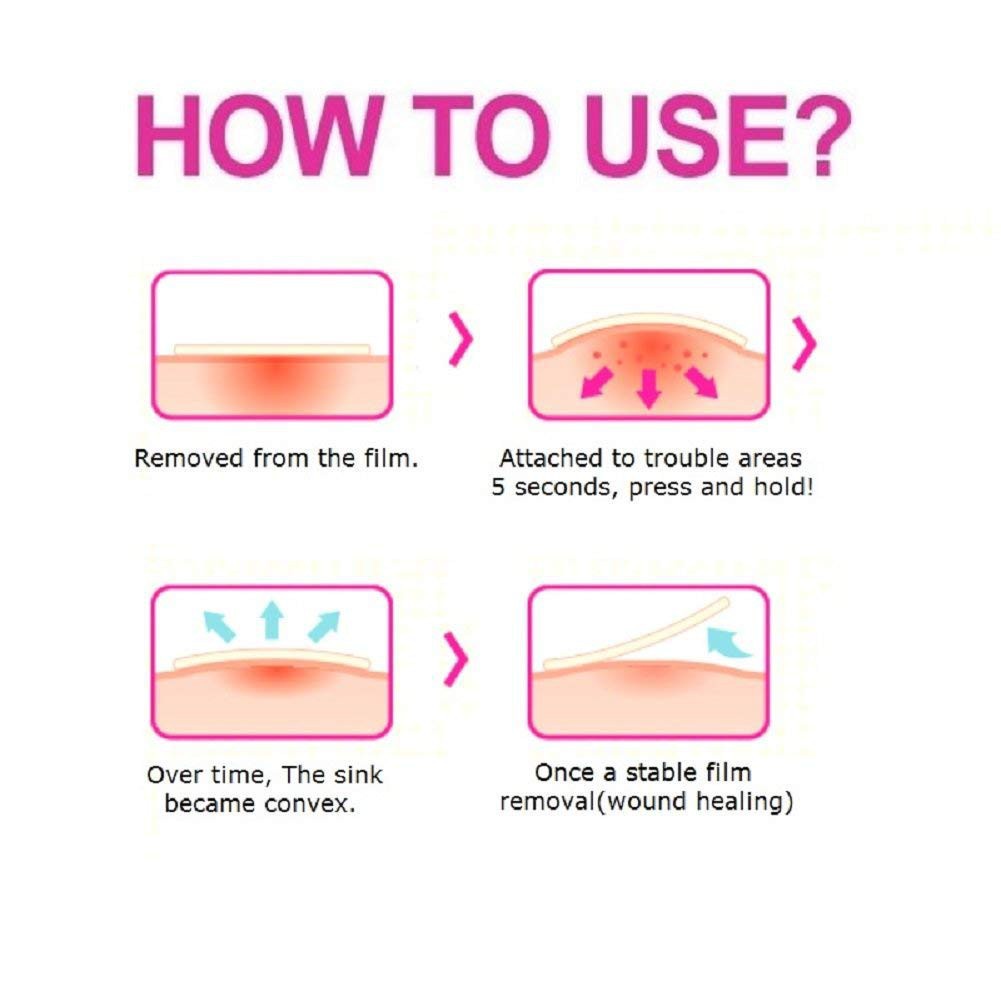 HOW TO USE?

Removed from the film.

Attached to trouble areas 5 seconds, press and hold!

Over time, The sink became convex.

Once a stable film removal(wound healing)